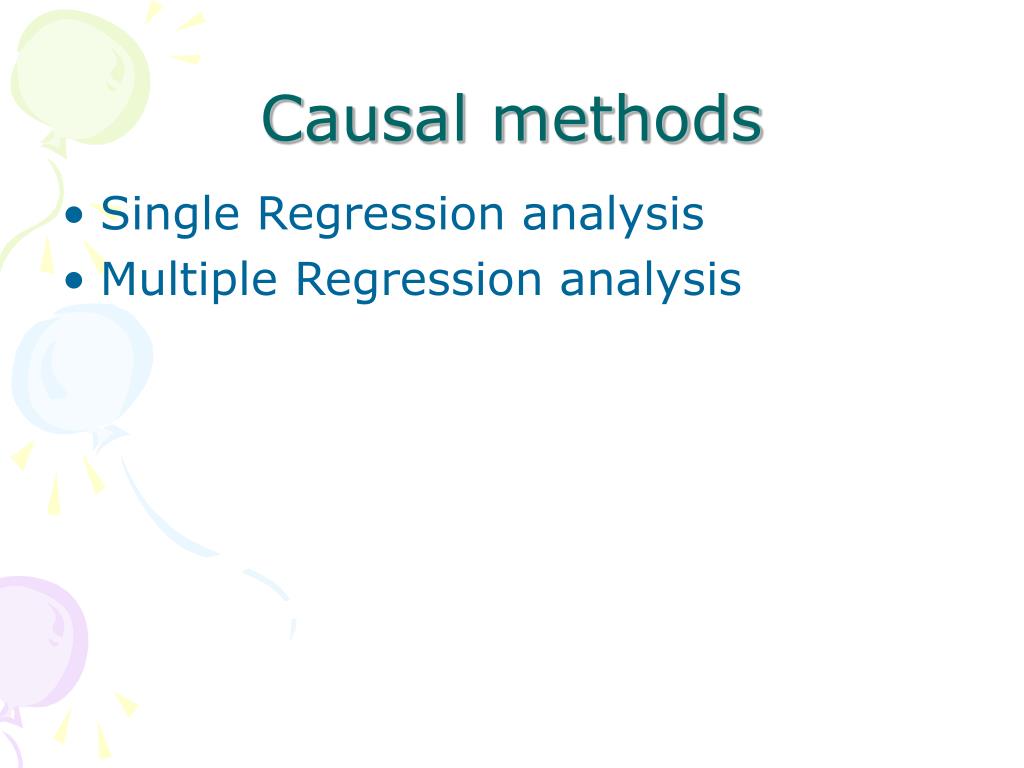 Causal methods

• Single Regression analysis
• Multiple Regression analysis